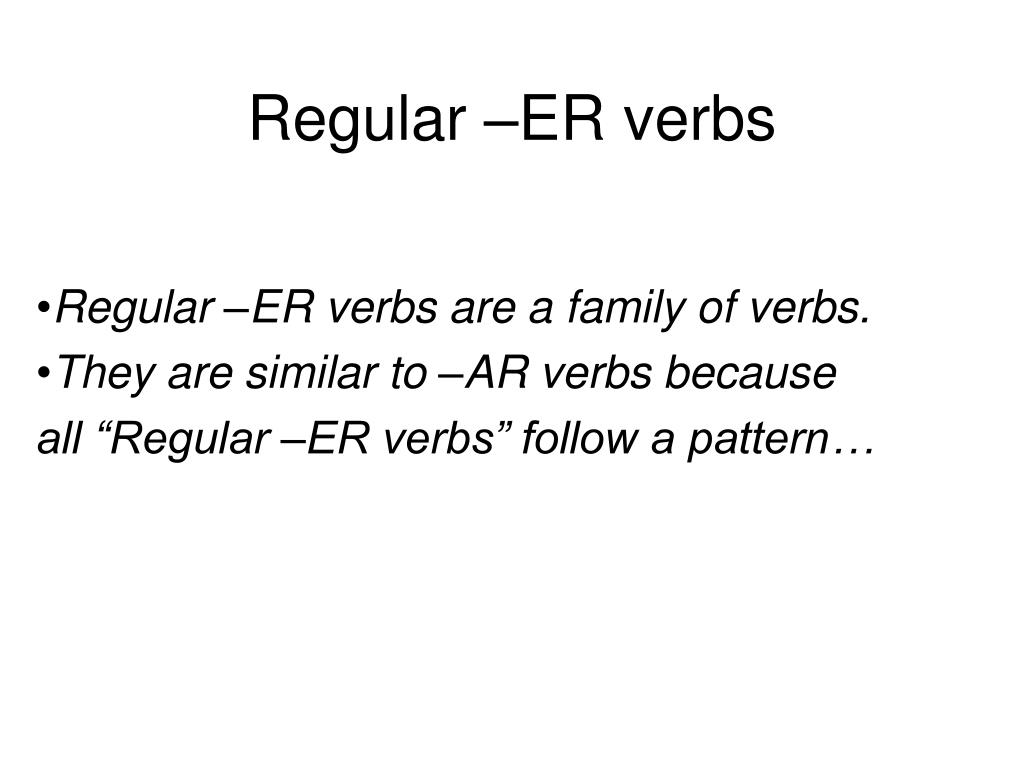 Regular –ER verbs

•Regular –ER verbs are a family of verbs.

•They are similar to –AR verbs because all “Regular –ER verbs” follow a pattern…